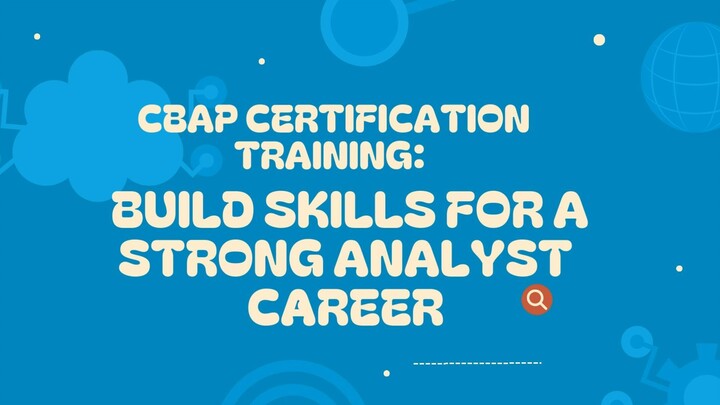 CBAP CERTIFICATION TRAINING:

BUILD SKILLS FOR A STRONG ANALYST CAREER